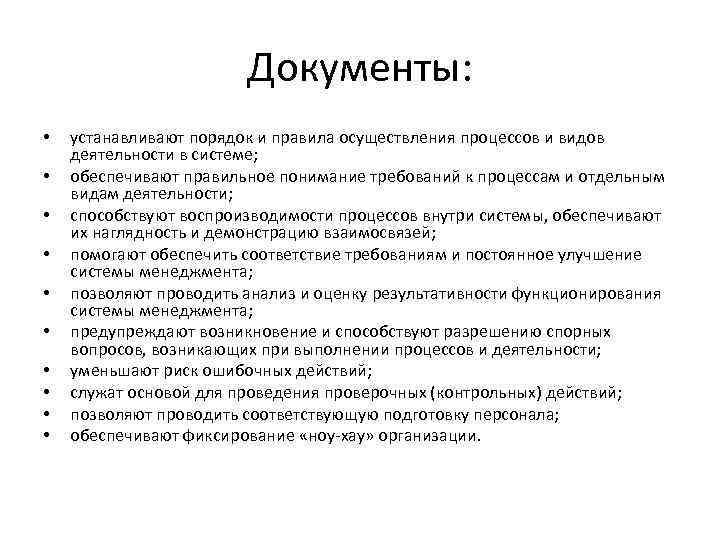 Документы:

• устанавливают порядок и правила осуществления процессов и видов деятельности в системе;
• обеспечивают правильное понимание требований к процессам и отдельным видам деятельности;
• способствуют воспроизводимости процессов внутри системы, обеспечивают их наглядность и демонстрацию взаимосвязей;
• помогают обеспечить соответствие требованиям и постоянное улучшение системы менеджмента;
• позволяют проводить анализ и оценку результативности функционирования системы менеджмента;
• предупреждают возникновение и способствуют разрешению спорных вопросов, возникающих при выполнении процессов и деятельности;
• уменьшают риск ошибочных действий;
• служат основой для проведения проверочных (контрольных) действий;
• позволяют проводить соответствующую подготовку персонала;
• обеспечивают фиксирование «ноу-хау» организации.